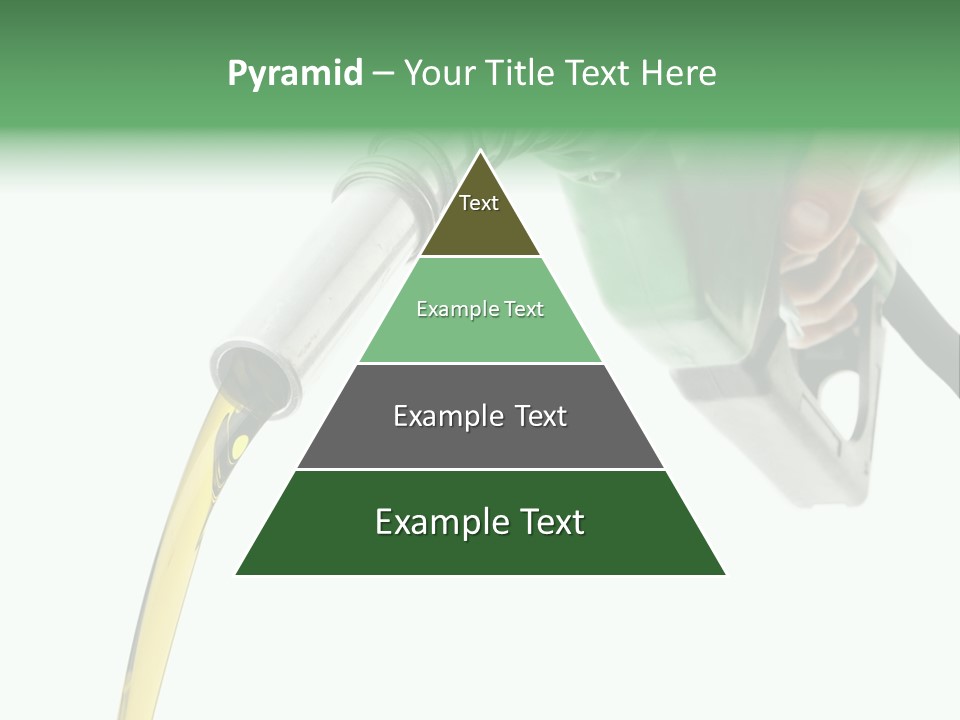 Pyramid – Your Title Text Here

Text

Example Text

Example Text

Example Text